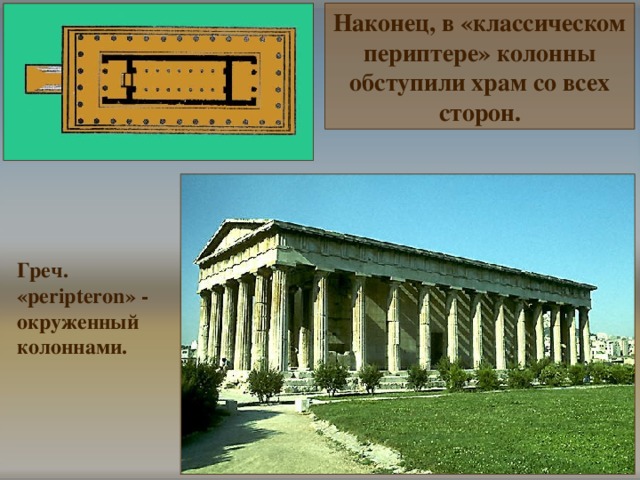 Наконец, в «классическом периптере» колонны обступили храм со всех сторон.

Греч. «peripteron» - окруженный колоннами.